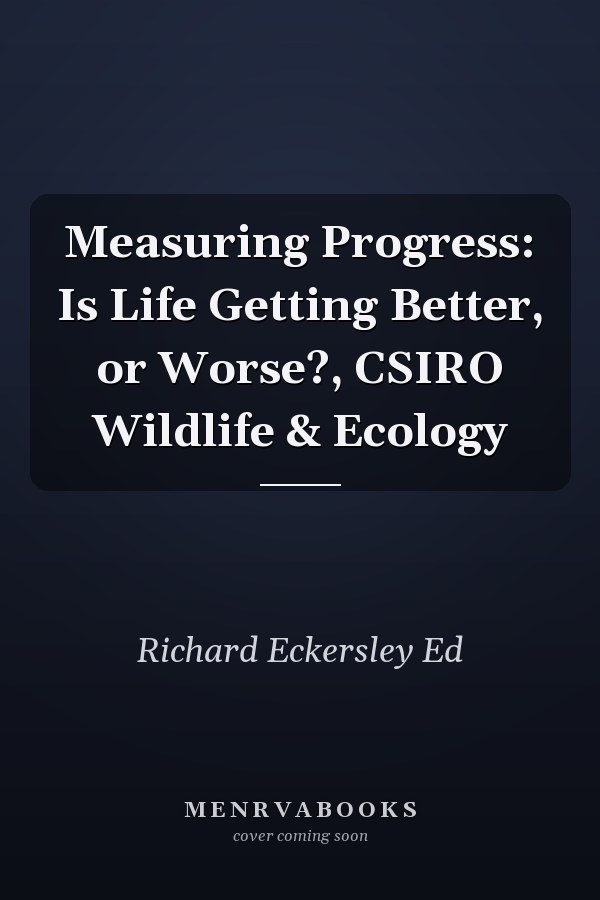 Measuring Progress: Is Life Getting Better, or Worse?, CSIRO Wildlife & Ecology

Richard Eckersley Ed

MENRVABOOKS
cover coming soon